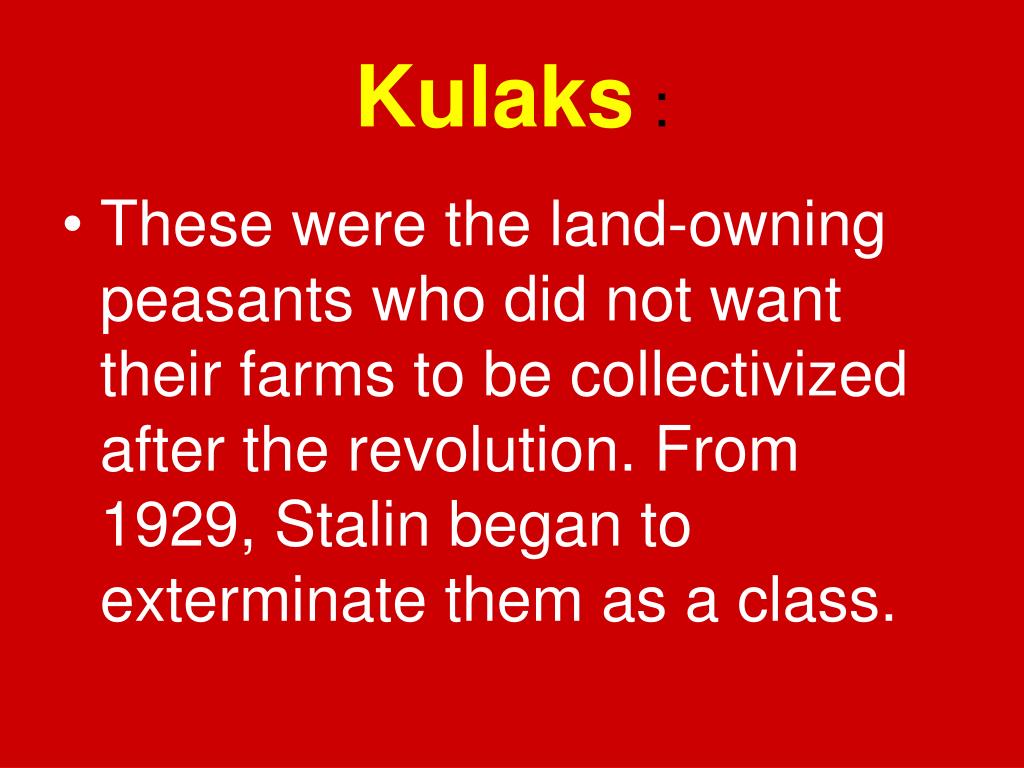 Kulaks :

• These were the land-owning peasants who did not want their farms to be collectivized after the revolution. From 1929, Stalin began to exterminate them as a class.